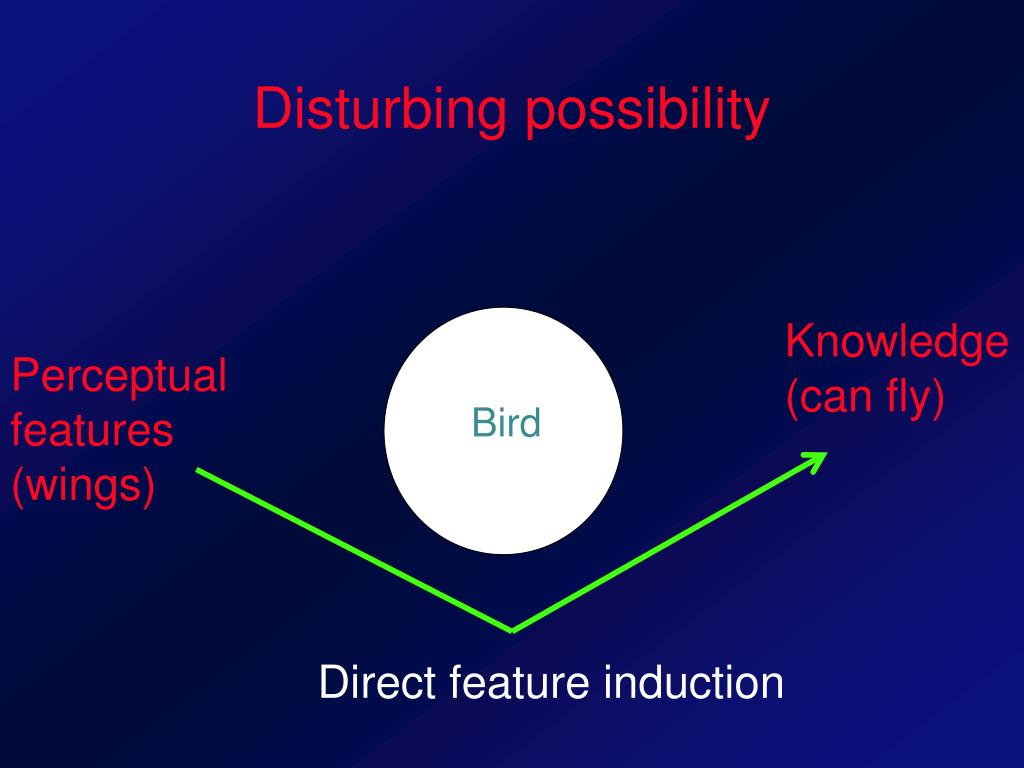 Disturbing possibility

Perceptual features (wings)

Bird

Knowledge (can fly)

Direct feature induction